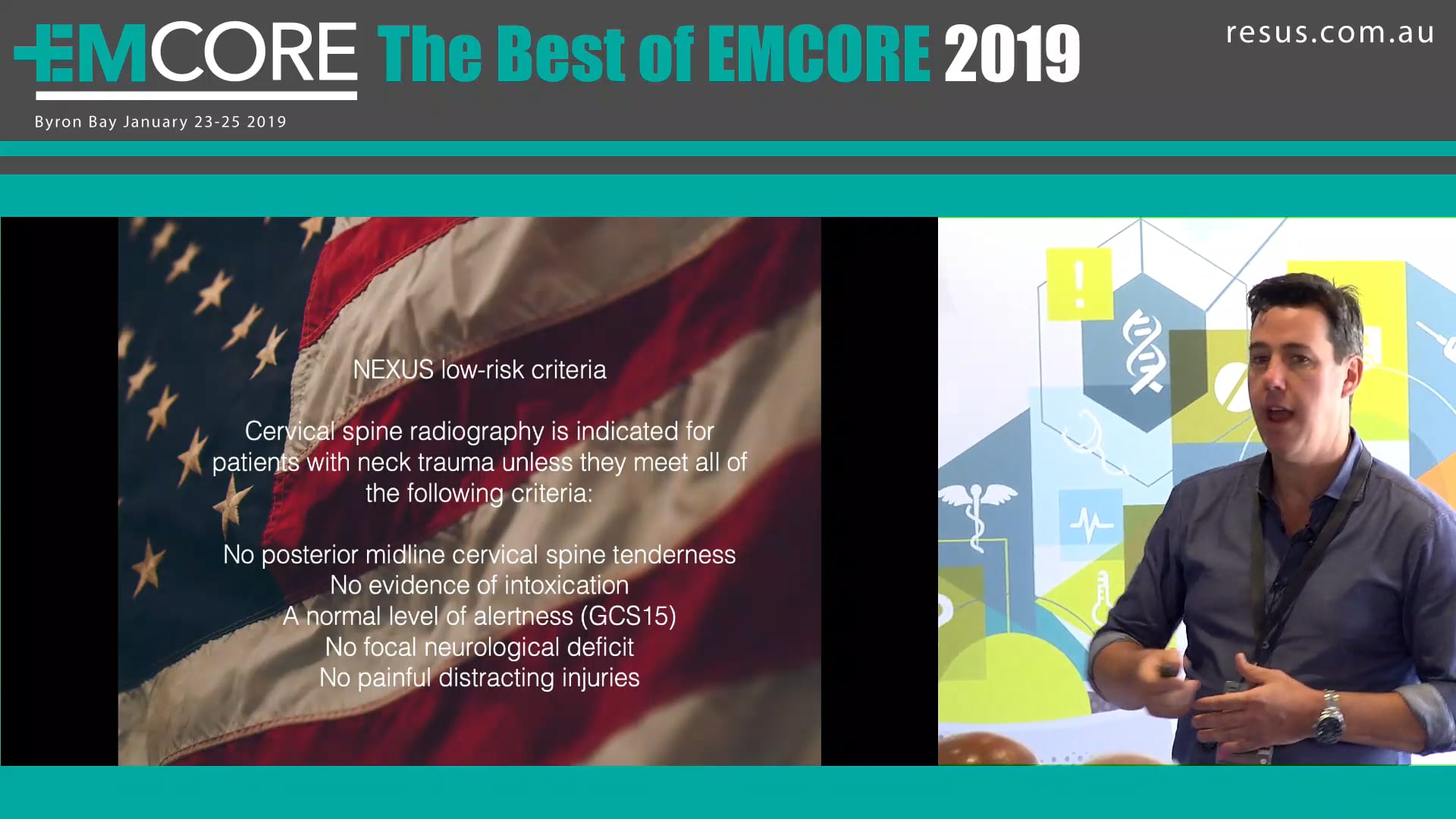 EMCORE The Best of EMCORE 2019

resus.com.au

Byron Bay January 23-25 2019

NEXUS low-risk criteria

Cervical spine radiography is indicated for patients with neck trauma unless they meet all of the following criteria:

No posterior midline cervical spine tenderness
No evidence of intoxication
A normal level of alertness (GCS15)
No focal neurological deficit
No painful distracting injuries